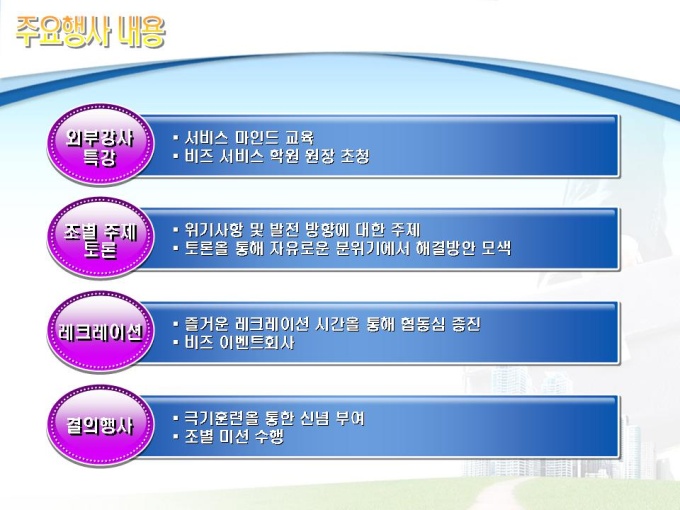 주요행사 내용

외부강사 특강

▪ 서비스 마인드 교육
▪ 비즈 서비스 학원 원장 초청

조별 주제 토론

▪ 위기사항 및 발전 방향에 대한 주제
▪ 토론을 통해 자유로운 분위기에서 해결방안 모색

레크레이션

▪ 즐거운 레크레이션 시간을 통해 협동심 증진
▪ 비즈 이벤트회사

결의행사

▪ 극기훈련을 통한 신념 부여
▪ 조별 미션 수행